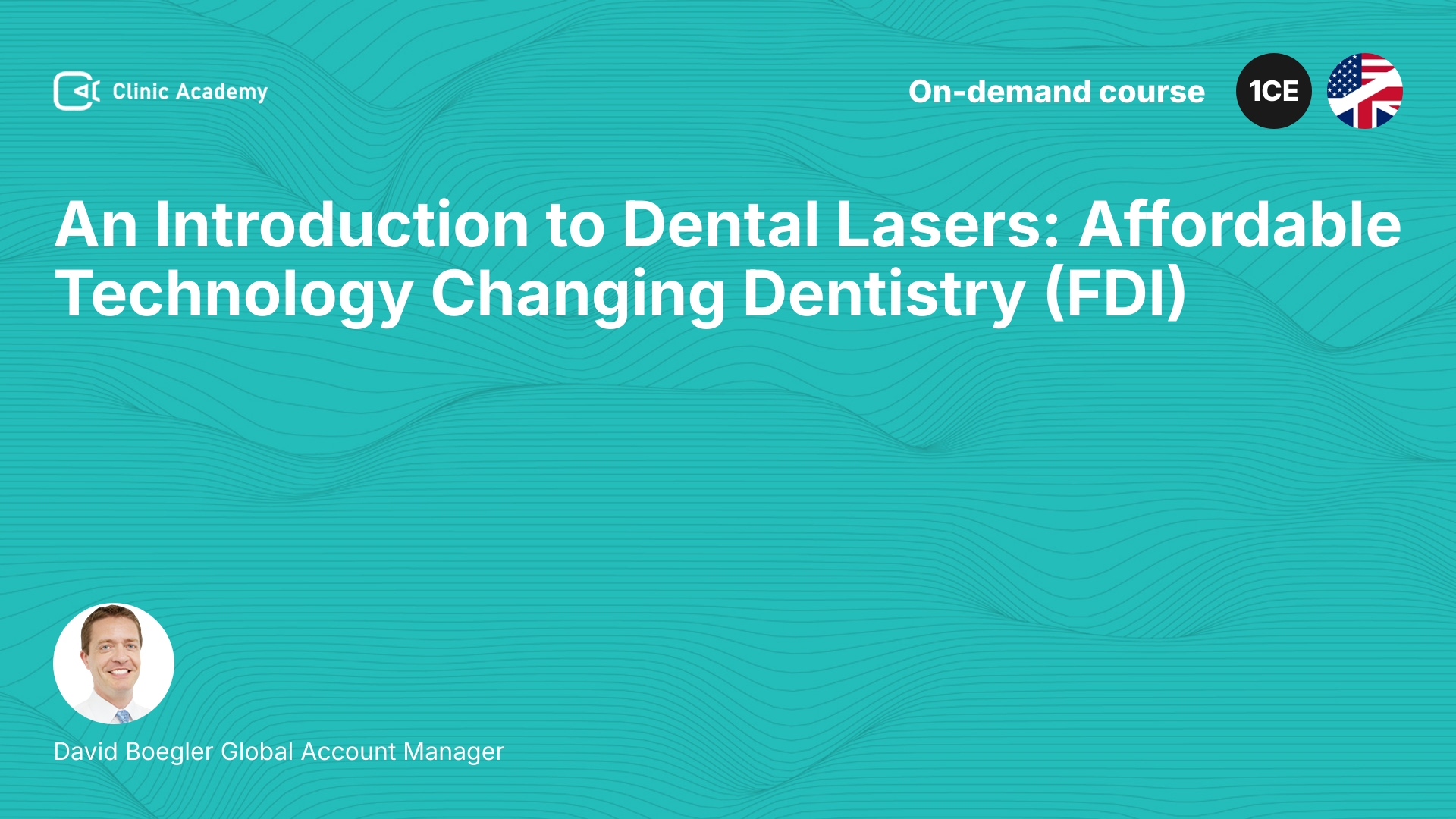 Clinic Academy

On-demand course

1CE

An Introduction to Dental Lasers: Affordable Technology Changing Dentistry (FDI)

David Boegler Global Account Manager